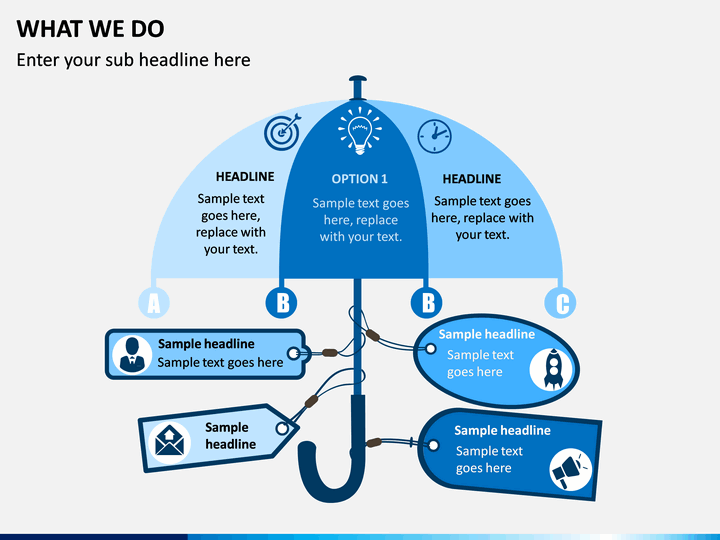 WHAT WE DO

Enter your sub headline here

HEADLINE

Sample text goes here, replace with your text.

OPTION 1

Sample text goes here, replace with your text.

HEADLINE

Sample text goes here, replace with your text.

A

B

B

C

Sample headline

Sample text goes here

Sample headline

Sample text goes here

Sample headline

Sample headline

Sample text goes here